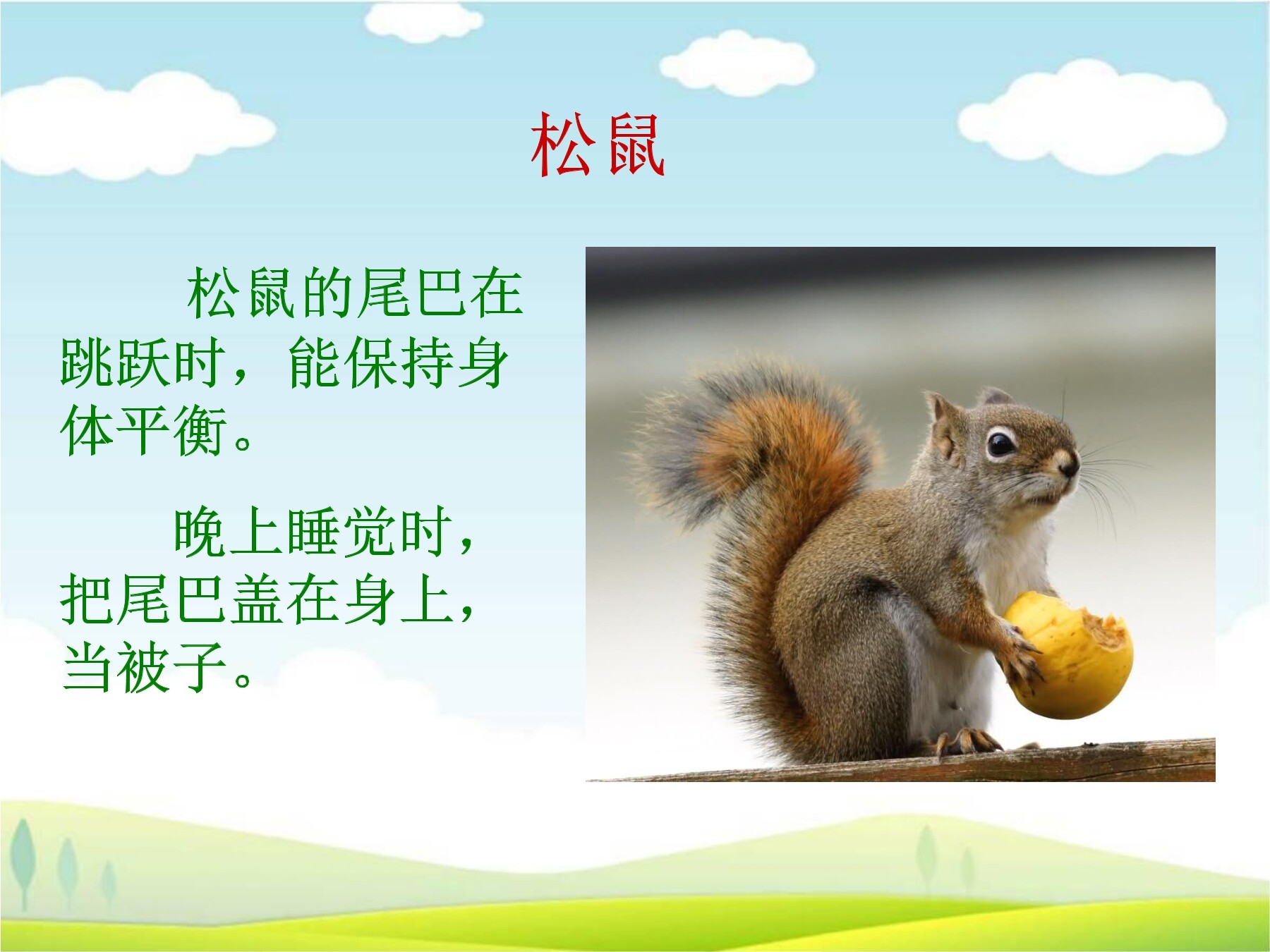 松鼠

松鼠的尾巴在跳跃时，能保持身体平衡。

晚上睡觉时，把尾巴盖在身上，当被子。